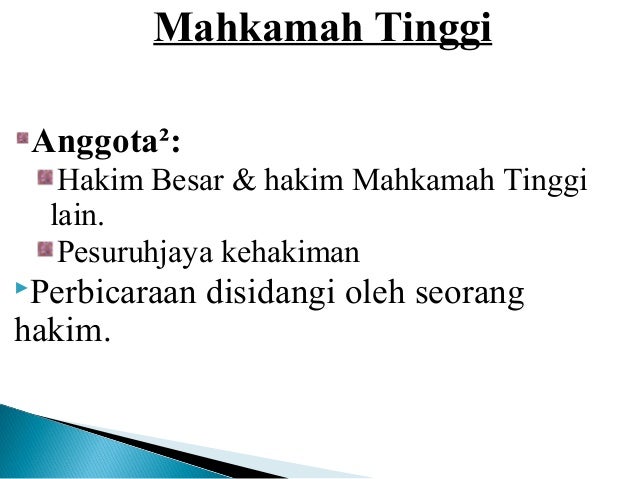 Mahkamah Tinggi

Anggota²:

Hakim Besar & hakim Mahkamah Tinggi lain.

Pesuruhjaya kehakiman

Perbicaraan disidangi oleh seorang hakim.